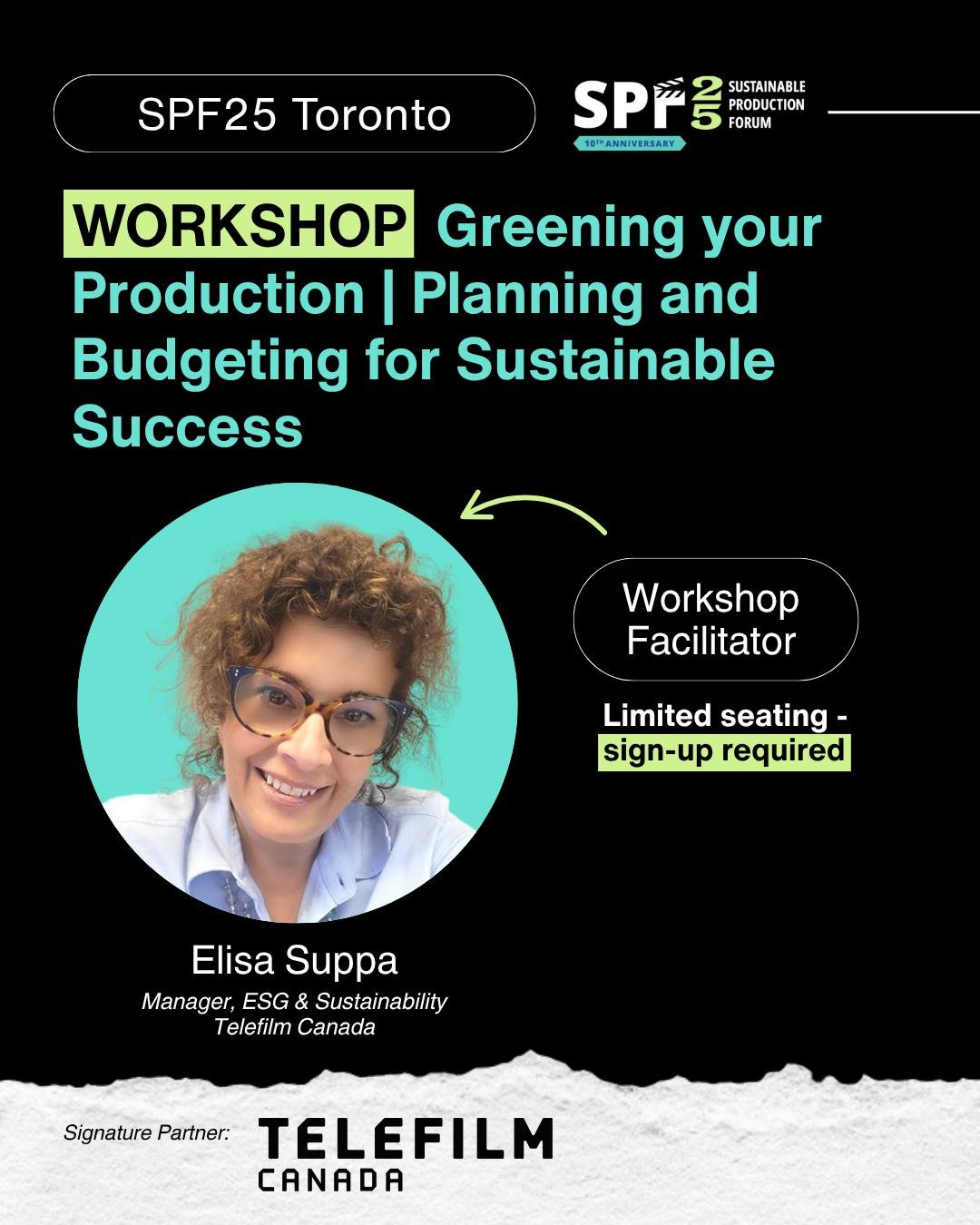 SPF25 Toronto

SPF 25 SUSTAINABLE PRODUCTION FORUM
10TH ANNIVERSARY

WORKSHOP Greening your Production | Planning and Budgeting for Sustainable Success

Workshop Facilitator

Limited seating - sign-up required

Elisa Suppa
Manager, ESG & Sustainability
Telefilm Canada

Signature Partner: TELEFILM CANADA